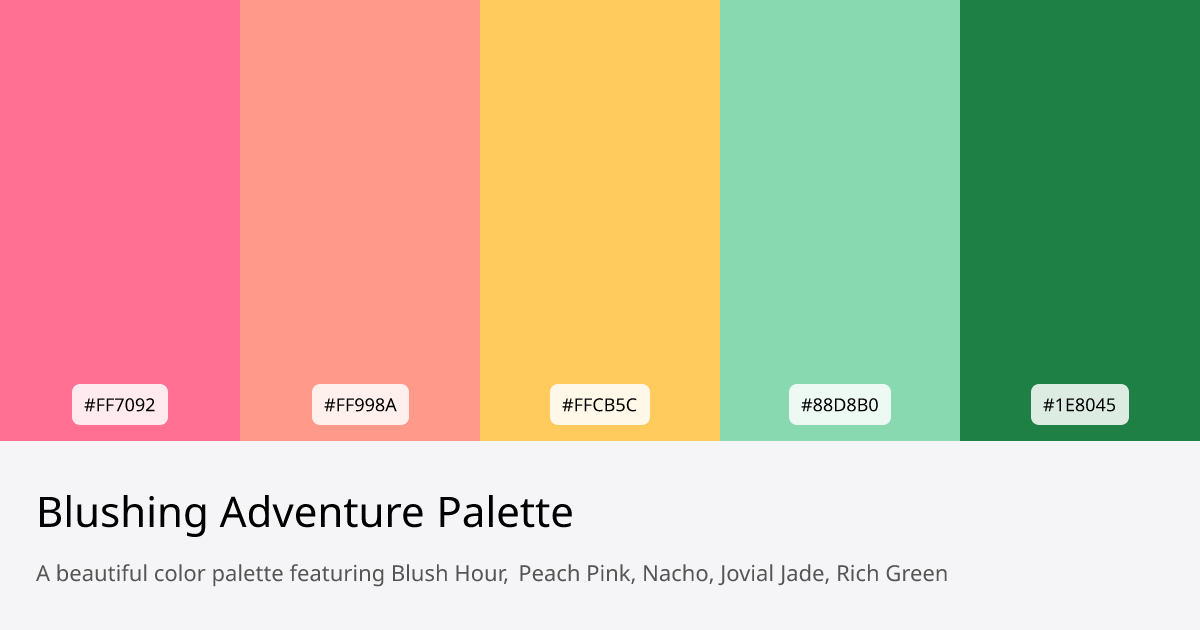 #FF7092

#FF998A

#FFCB5C

#88D8B0

#1E8045

Blushing Adventure Palette

A beautiful color palette featuring Blush Hour, Peach Pink, Nacho, Jovial Jade, Rich Green